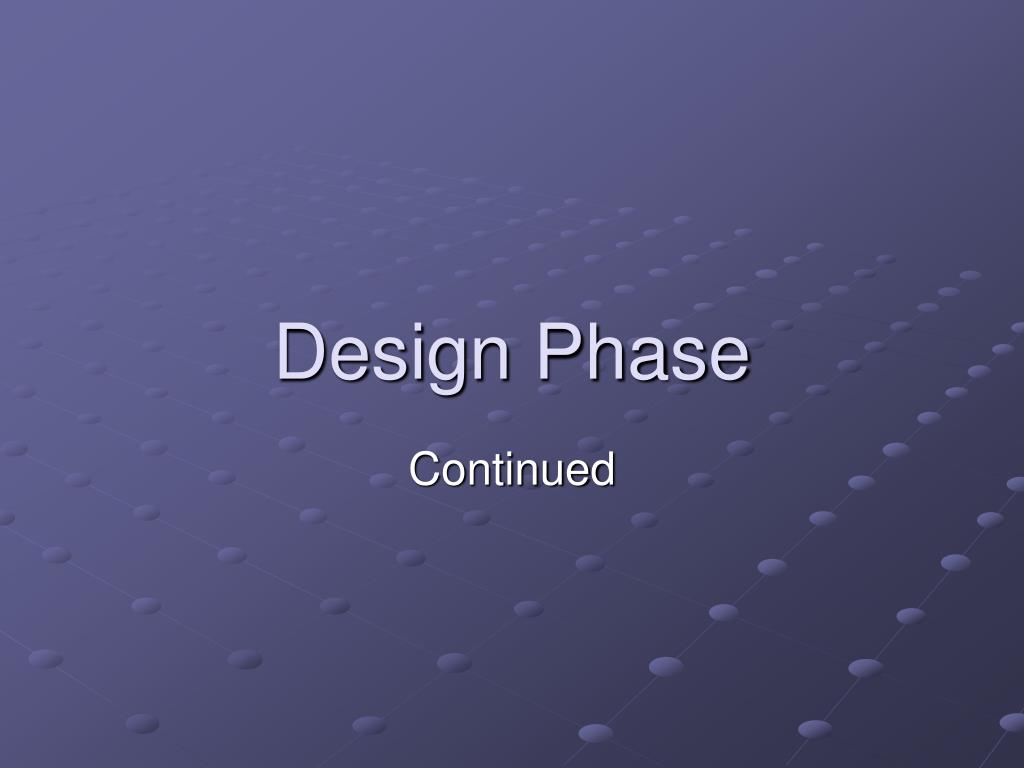 Design Phase

Continued